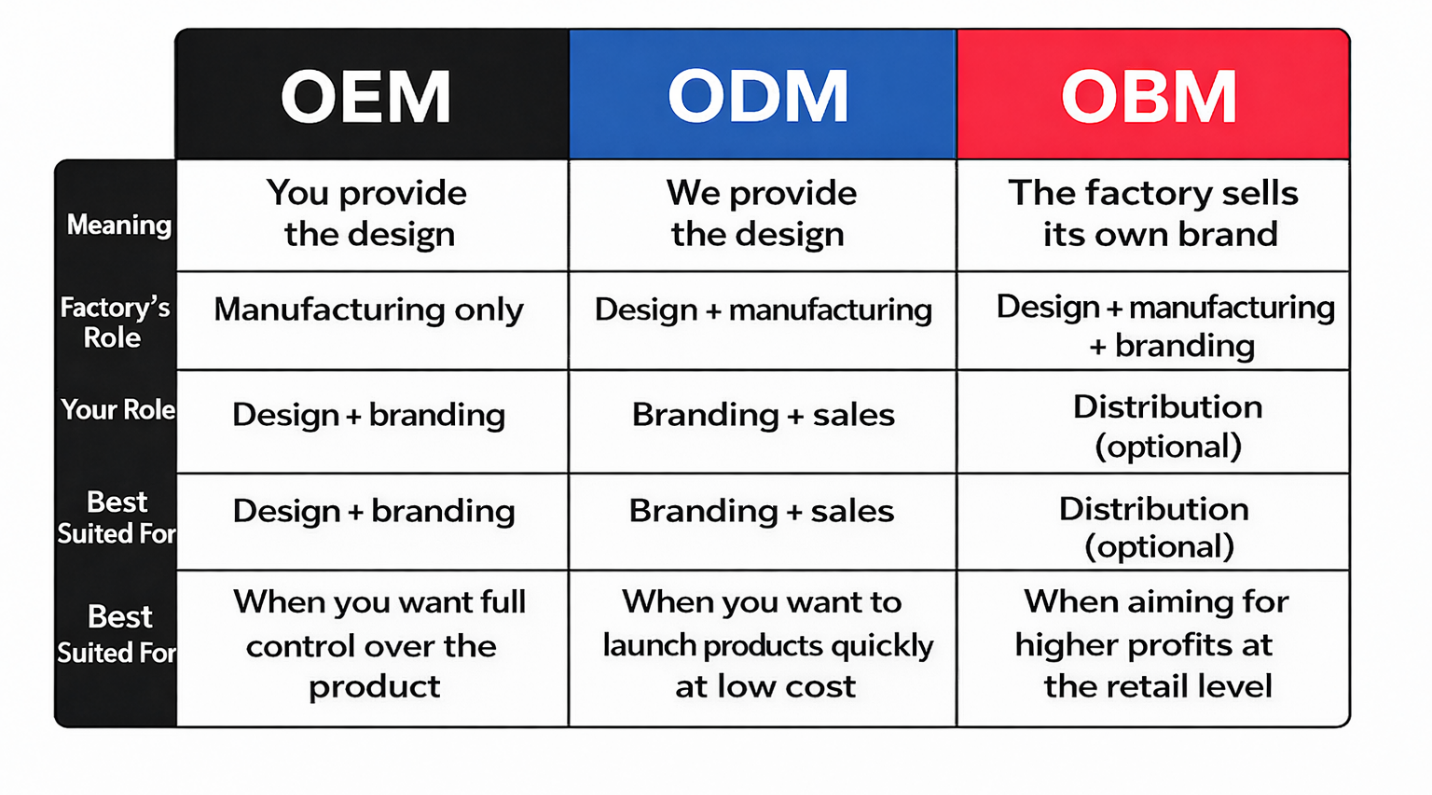 |  | OEM | ODM | OBM |
|---|---|---|---|
| Meaning | You provide the design | We provide the design | The factory sells its own brand |
| Factory's Role | Manufacturing only | Design + manufacturing | Design + manufacturing + branding |
| Your Role | Design + branding | Branding + sales | Distribution (optional) |
| Best Suited For | Design + branding | Branding + sales | Distribution (optional) |
| Best Suited For | When you want full control over the product | When you want to launch products quickly at low cost | When aiming for higher profits at the retail level |